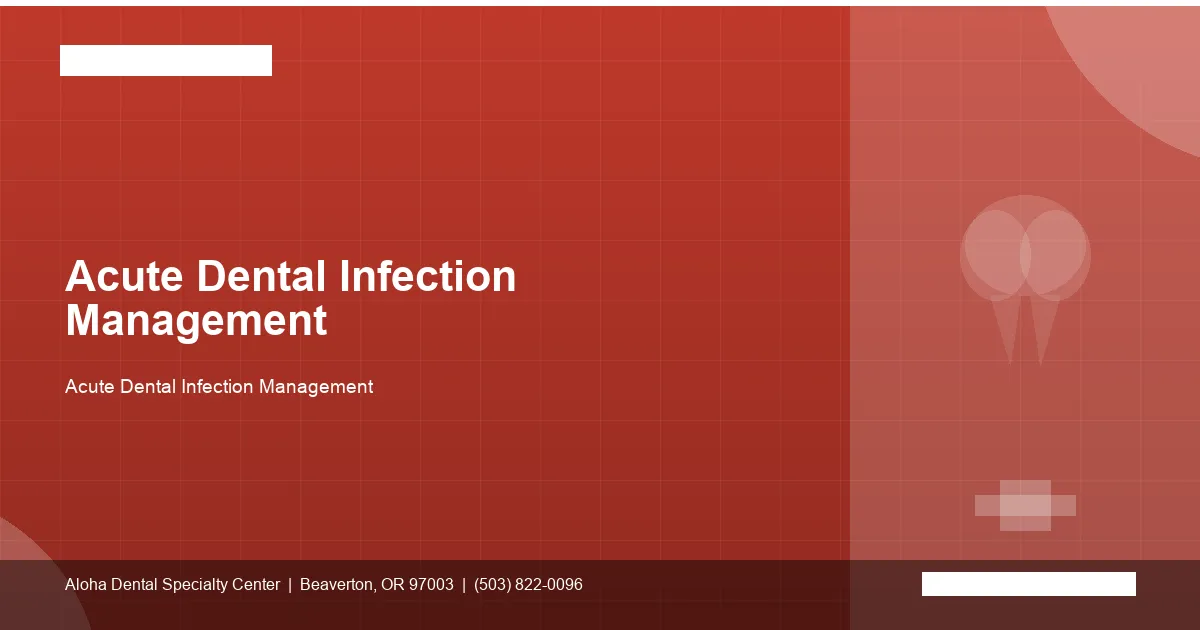 Acute Dental Infection Management

Acute Dental Infection Management

Aloha Dental Specialty Center | Beaverton, OR 97003 | (503) 822-0096